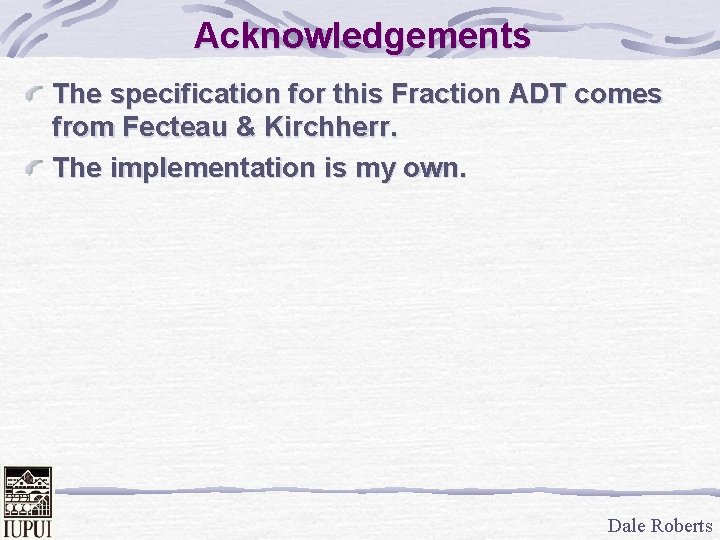 Acknowledgements

The specification for this Fraction ADT comes from Fecteau & Kirchherr.

The implementation is my own.

IUPUI

Dale Roberts